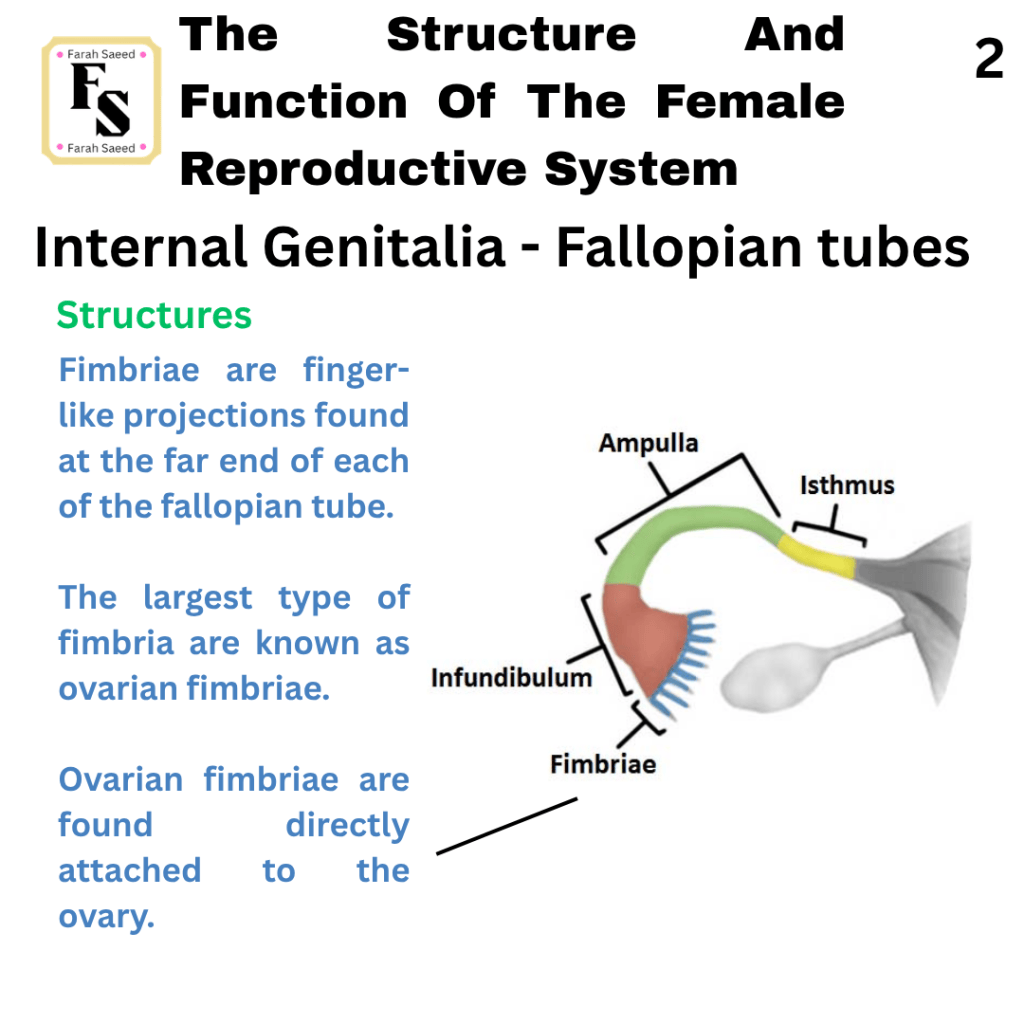 Farah Saeed
FS
Farah Saeed

The Structure And Function Of The Female Reproductive System

2

Internal Genitalia - Fallopian tubes

Structures

Fimbriae are finger-like projections found at the far end of each of the fallopian tube.

The largest type of fimbria are known as ovarian fimbriae.

Ovarian fimbriae are found directly attached to the ovary.

Ampulla
Isthmus
Infundibulum
Fimbriae